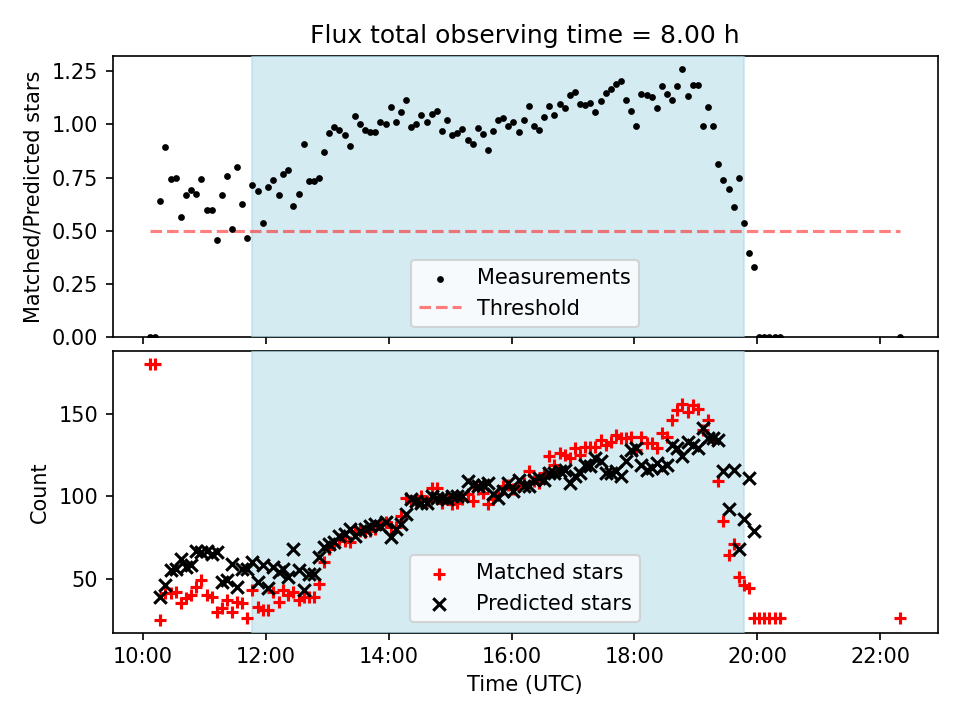 Flux total observing time = 8.00 h

Matched/Predicted stars

1.25
1.00
0.75
0.50
0.25
0.00

Measurements
Threshold

Count

150
100
50

Matched stars
Predicted stars

10:00
12:00
14:00
16:00
18:00
20:00
22:00

Time (UTC)